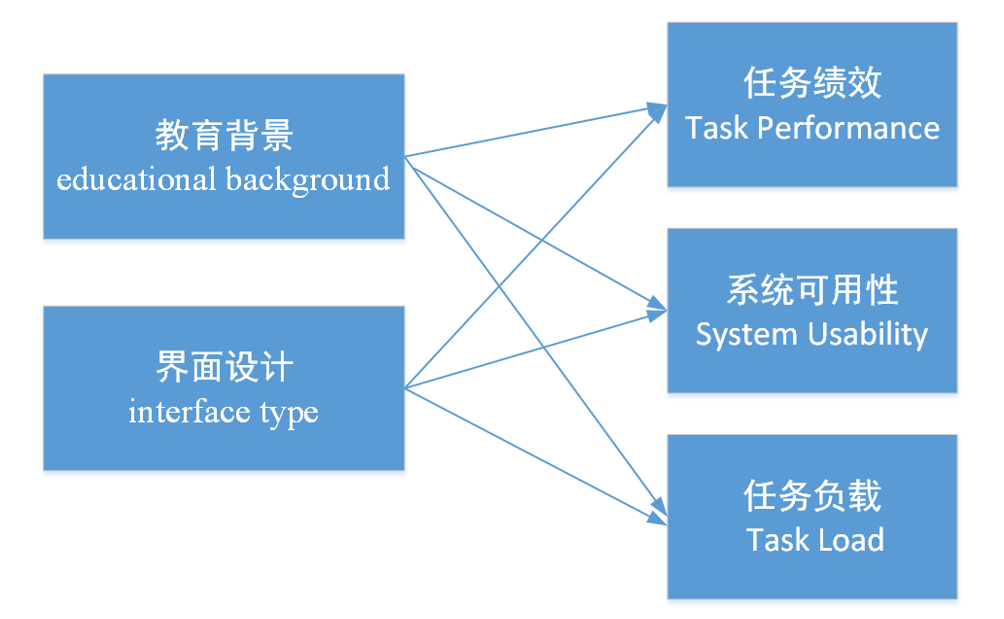 教育背景
educational background

界面设计
interface type

任务绩效
Task Performance

系统可用性
System Usability

任务负载
Task Load